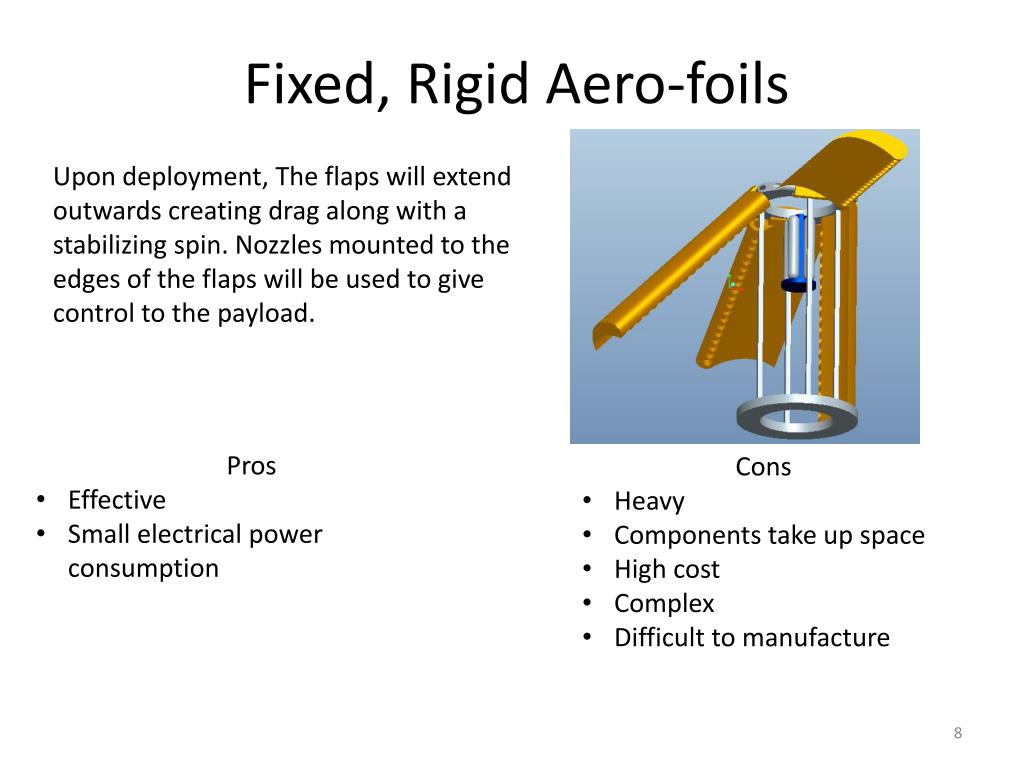 Fixed, Rigid Aero-foils

Upon deployment, The flaps will extend outwards creating drag along with a stabilizing spin. Nozzles mounted to the edges of the flaps will be used to give control to the payload.

Pros
• Effective
• Small electrical power consumption

Cons
• Heavy
• Components take up space
• High cost
• Complex
• Difficult to manufacture

8